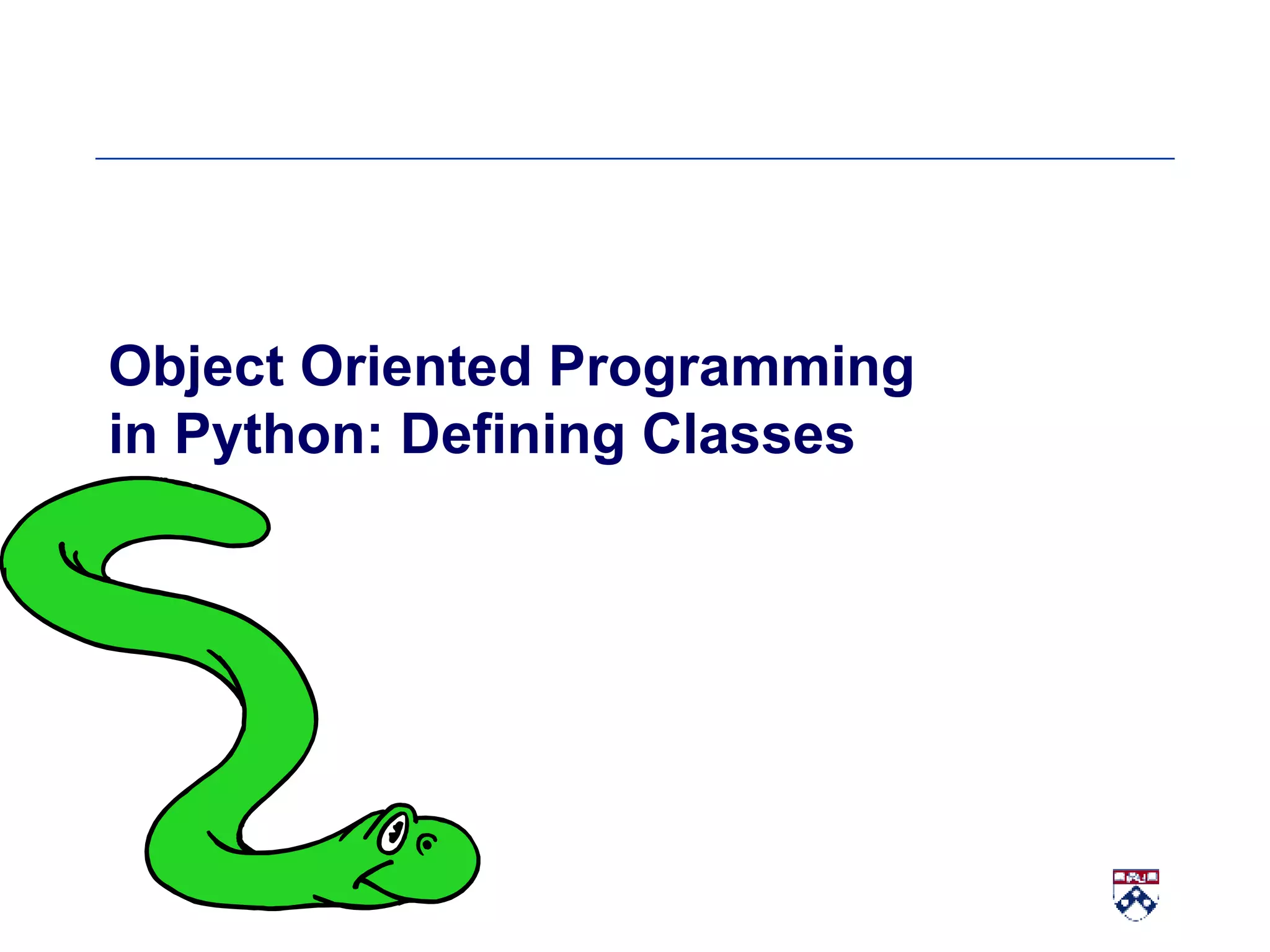 Object Oriented Programming in Python: Defining Classes